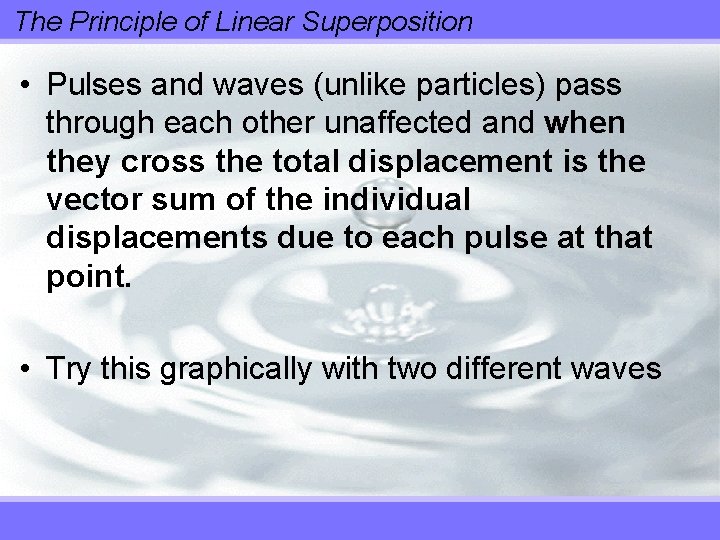 The Principle of Linear Superposition

• Pulses and waves (unlike particles) pass through each other unaffected and when they cross the total displacement is the vector sum of the individual displacements due to each pulse at that point.

• Try this graphically with two different waves